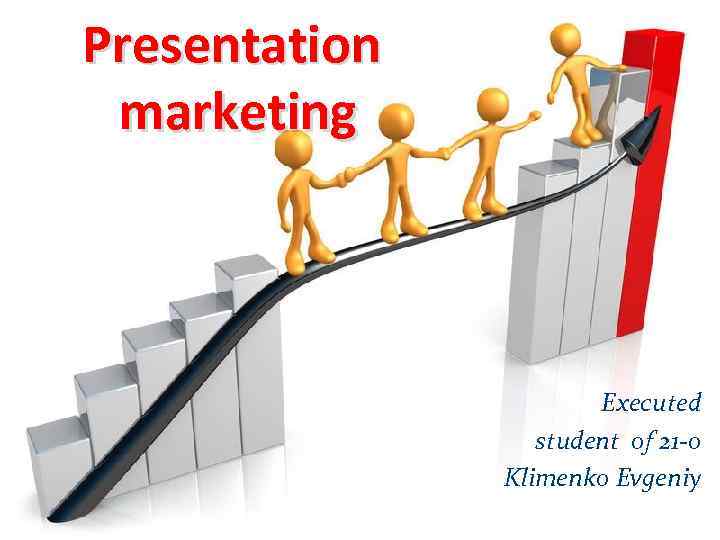 Presentation marketing

Executed
student of 21-0
Klimenko Evgeniy